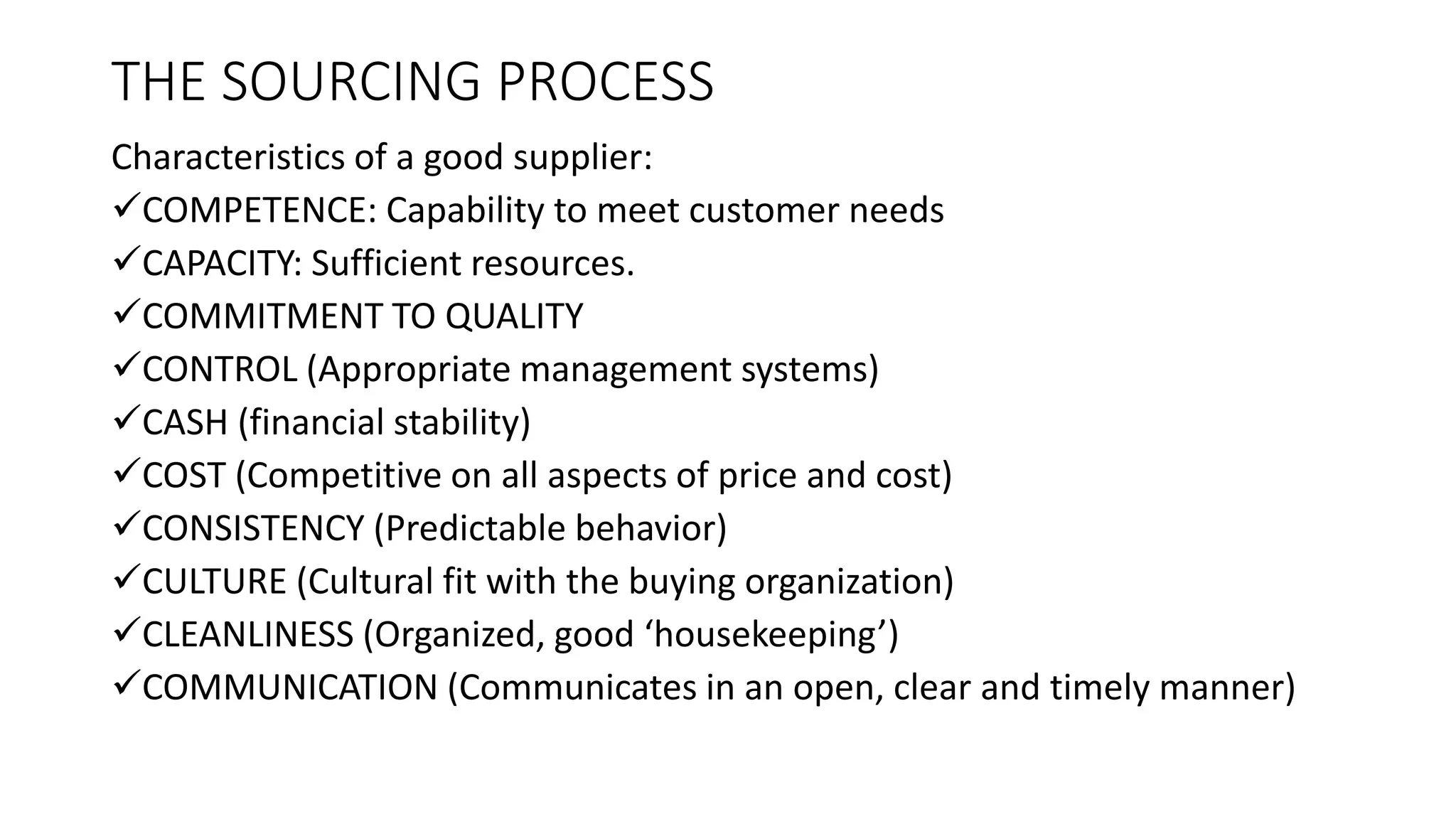 THE SOURCING PROCESS

Characteristics of a good supplier:

✓COMPETENCE: Capability to meet customer needs

✓CAPACITY: Sufficient resources.

✓COMMITMENT TO QUALITY

✓CONTROL (Appropriate management systems)

✓CASH (financial stability)

✓COST (Competitive on all aspects of price and cost)

✓CONSISTENCY (Predictable behavior)

✓CULTURE (Cultural fit with the buying organization)

✓CLEANLINESS (Organized, good ‘housekeeping’)

✓COMMUNICATION (Communicates in an open, clear and timely manner)